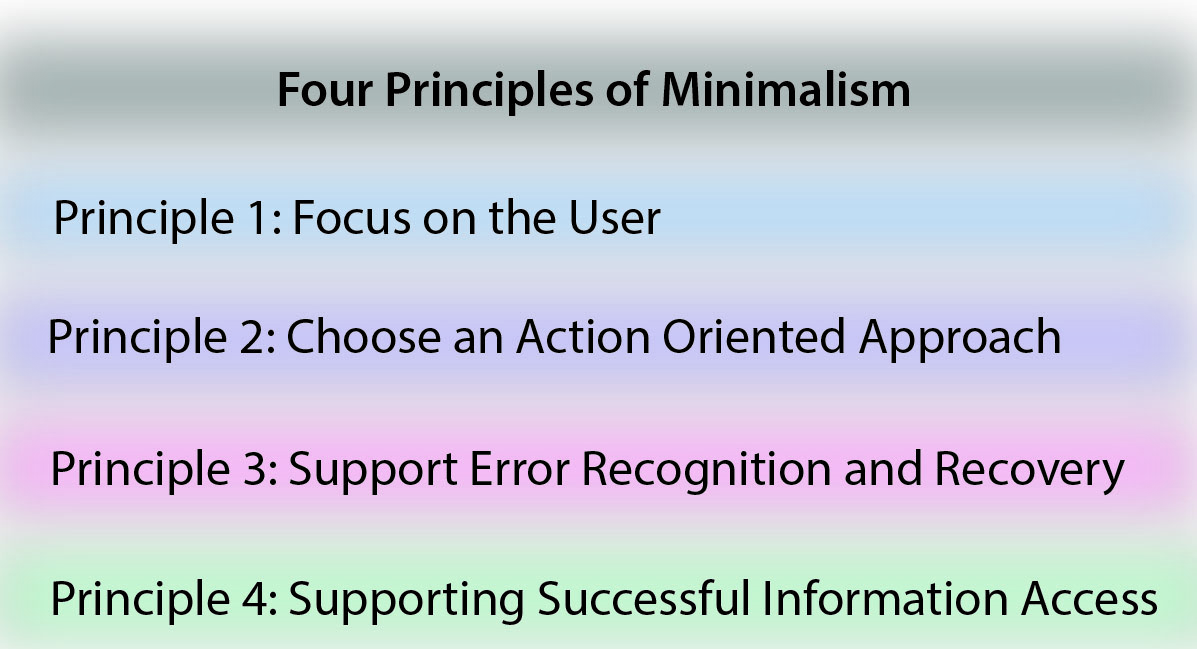 Four Principles of Minimalism

Principle 1: Focus on the User

Principle 2: Choose an Action Oriented Approach

Principle 3: Support Error Recognition and Recovery

Principle 4: Supporting Successful Information Access